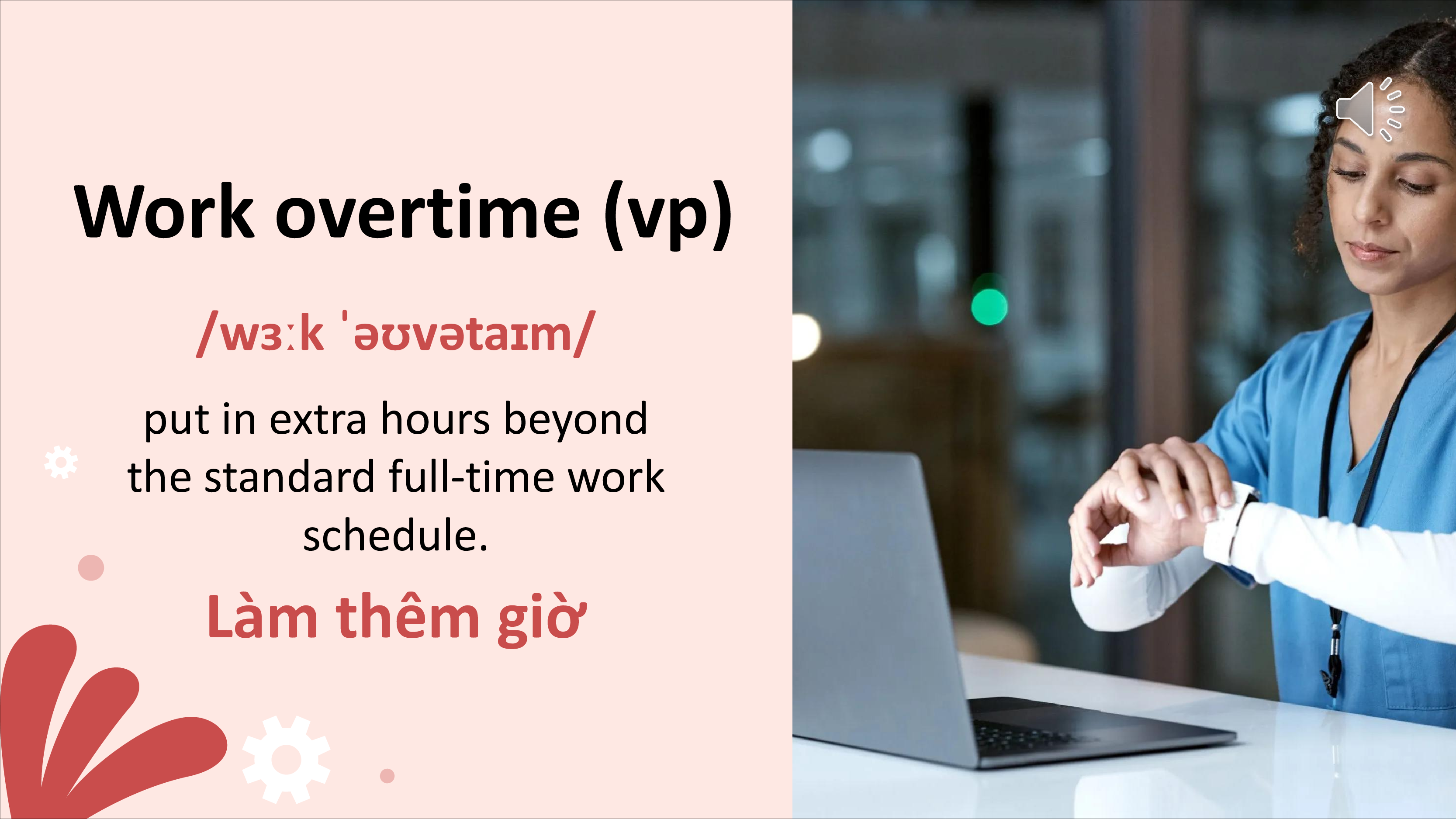 Work overtime (vp)

/wɜːk ˈəʊvətaɪm/

put in extra hours beyond the standard full-time work schedule.

Làm thêm giờ